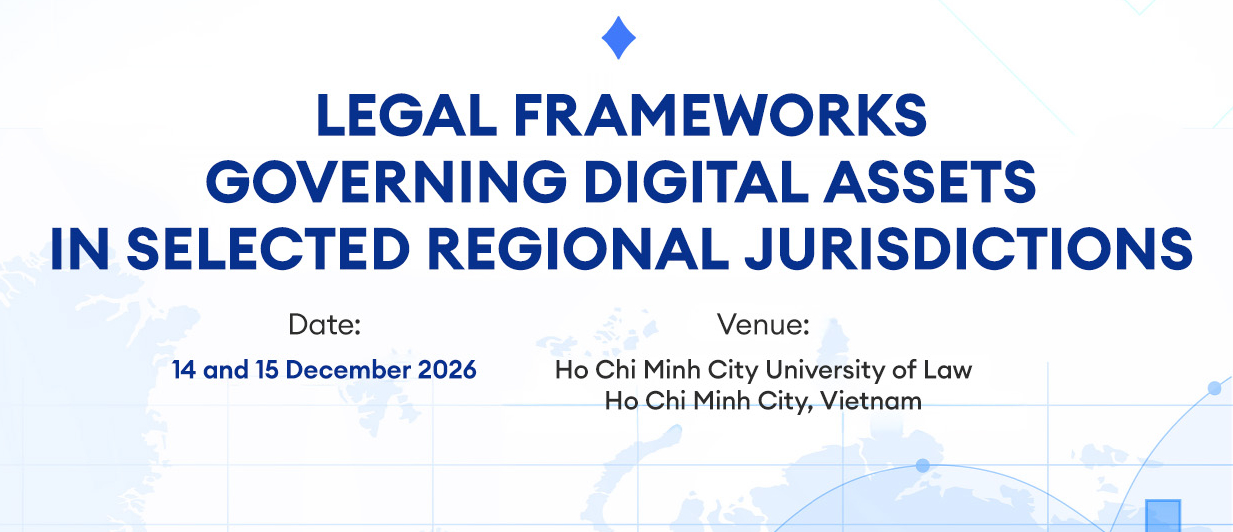 LEGAL FRAMEWORKS GOVERNING DIGITAL ASSETS IN SELECTED REGIONAL JURISDICTIONS

Date:

14 and 15 December 2026

Venue:

Ho Chi Minh City University of Law
Ho Chi Minh City, Vietnam